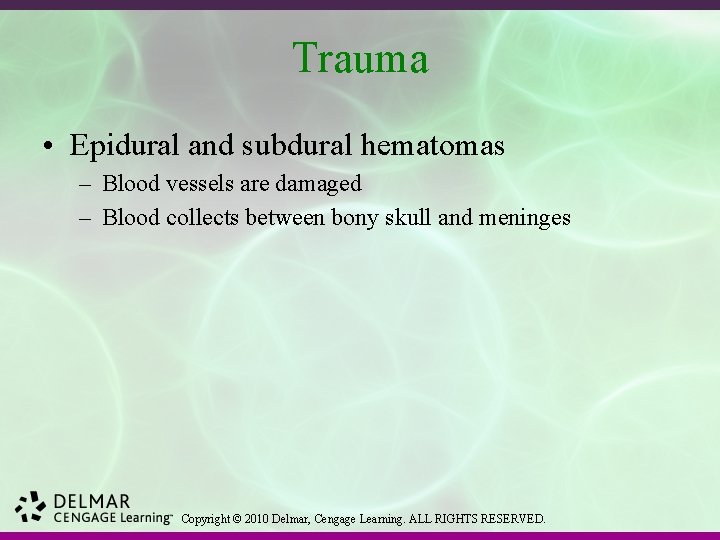 Trauma

• Epidural and subdural hematomas
– Blood vessels are damaged
– Blood collects between bony skull and meninges

DELMAR
CENGAGE Learning™ Copyright © 2010 Delmar, Cengage Learning. ALL RIGHTS RESERVED.